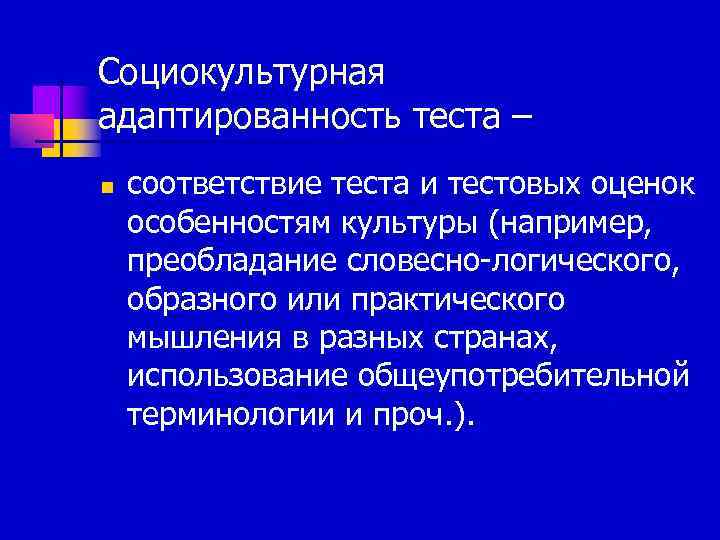 Социокультурная адаптированность теста –

соответствие теста и тестовых оценок особенностям культуры (например, преобладание словесно-логического, образного или практического мышления в разных странах, использование общеупотребительной терминологии и проч.).